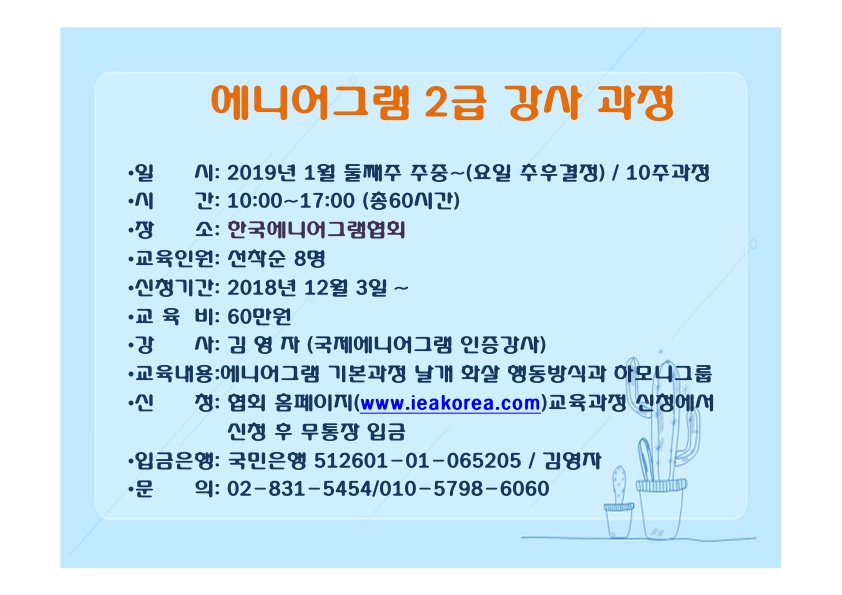 에니어그램 2급 강사 과정

•일 시: 2019년 1월 둘째주 주중~(요일 추후결정) / 10주과정
•시 간: 10:00~17:00 (총60시간)
•장 소: 한국에니어그램협회
•교육인원: 선착순 8명
•신청기간: 2018년 12월 3일 ~
•교 육 비: 60만원
•강 사: 김 영 자 (국제에니어그램 인증강사)
•교육내용:에니어그램 기본과정 날개 화살 행동방식과 하모니그룹
•신 청: 협회 홈페이지(www.ieakorea.com)교육과정 신청에서 신청 후 무통장 입금
•입금은행: 국민은행 512601-01-065205 / 김영자
•문 의: 02-831-5454/010-5798-6060